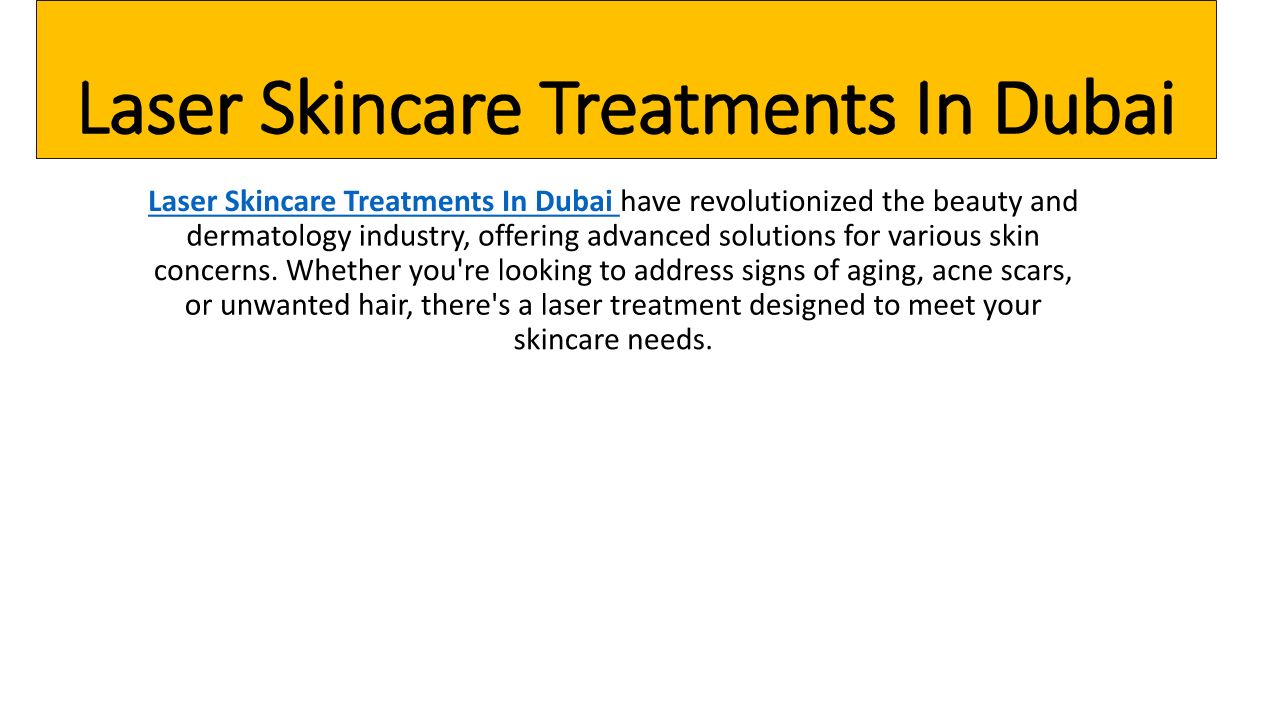 Laser Skincare Treatments In Dubai

Laser Skincare Treatments In Dubai have revolutionized the beauty and dermatology industry, offering advanced solutions for various skin concerns. Whether you're looking to address signs of aging, acne scars, or unwanted hair, there's a laser treatment designed to meet your skincare needs.